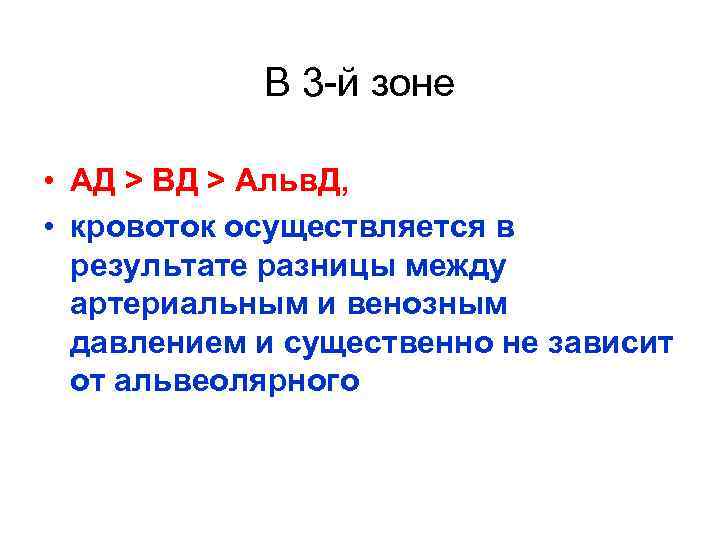 В 3-й зоне

• АД > ВД > АльвД,
• кровоток осуществляется в результате разницы между артериальным и венозным давлением и существенно не зависит от альвеолярного